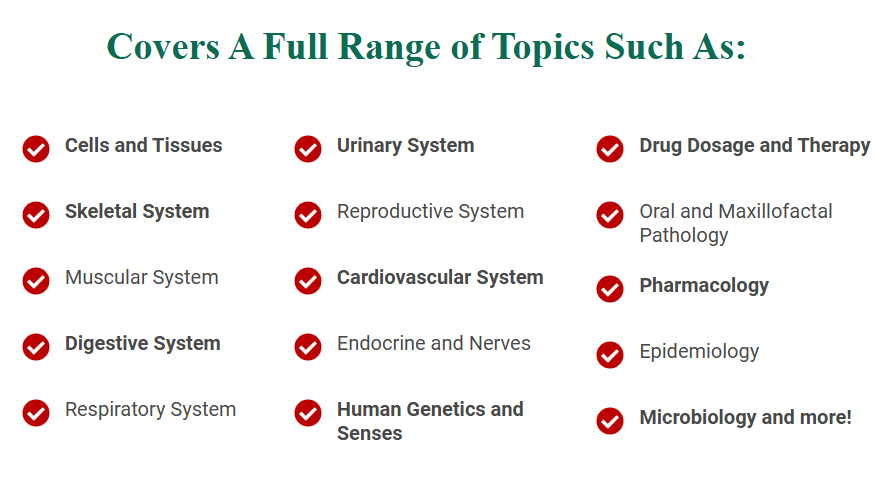 Covers A Full Range of Topics Such As:

Cells and Tissues

Skeletal System

Muscular System

Digestive System

Respiratory System

Urinary System

Reproductive System

Cardiovascular System

Endocrine and Nerves

Human Genetics and Senses

Drug Dosage and Therapy

Oral and Maxillofactal Pathology

Pharmacology

Epidemiology

Microbiology and more!